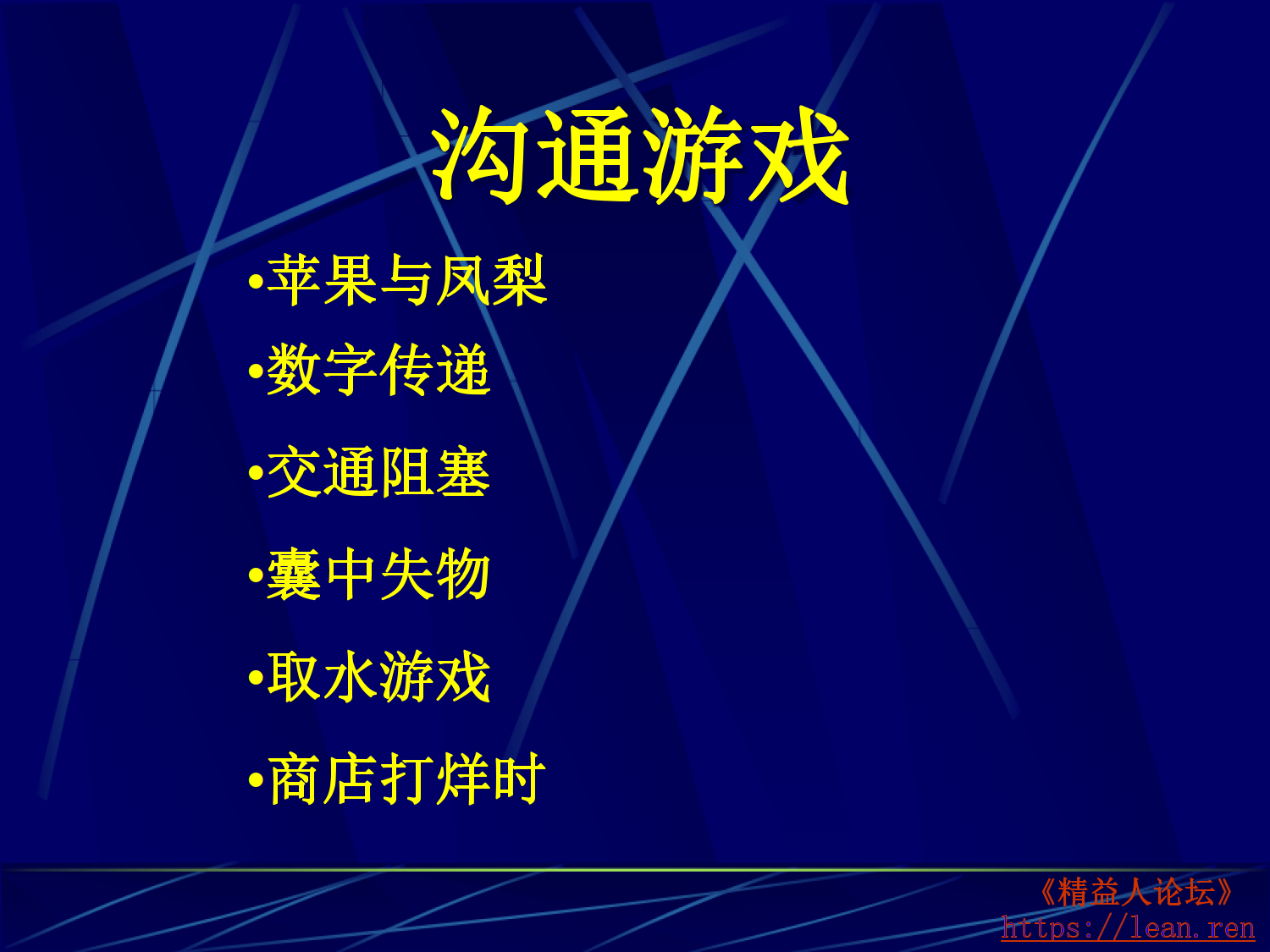 沟通游戏

•苹果与凤梨
•数字传递
•交通阻塞
•囊中失物
•取水游戏
•商店打烊时

《精益人论坛》
https://lean.ren